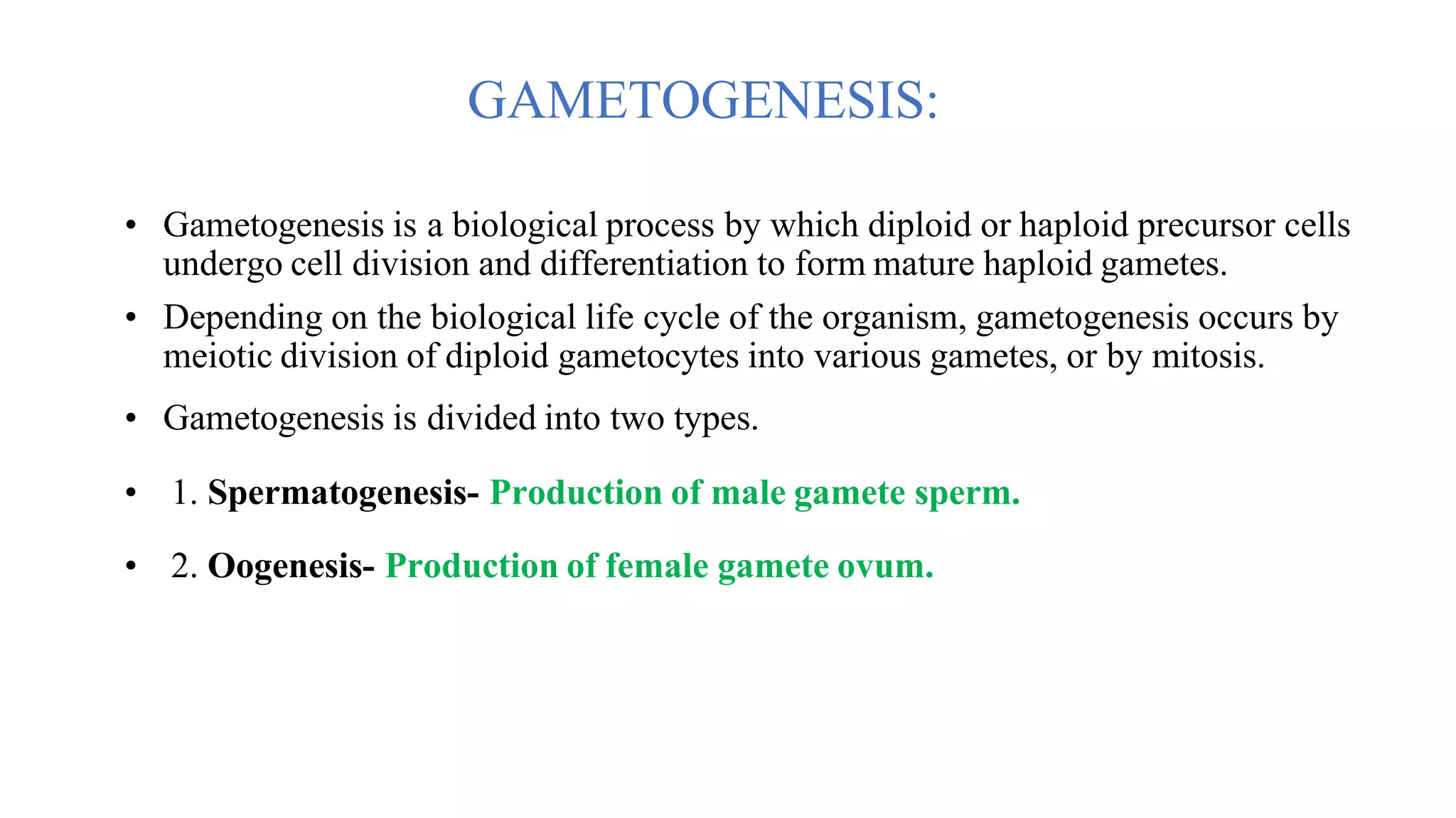 GAMETOGENESIS:

• Gametogenesis is a biological process by which diploid or haploid precursor cells undergo cell division and differentiation to form mature haploid gametes.

• Depending on the biological life cycle of the organism, gametogenesis occurs by meiotic division of diploid gametocytes into various gametes, or by mitosis.

• Gametogenesis is divided into two types.

• 1. Spermatogenesis- Production of male gamete sperm.

• 2. Oogenesis- Production of female gamete ovum.